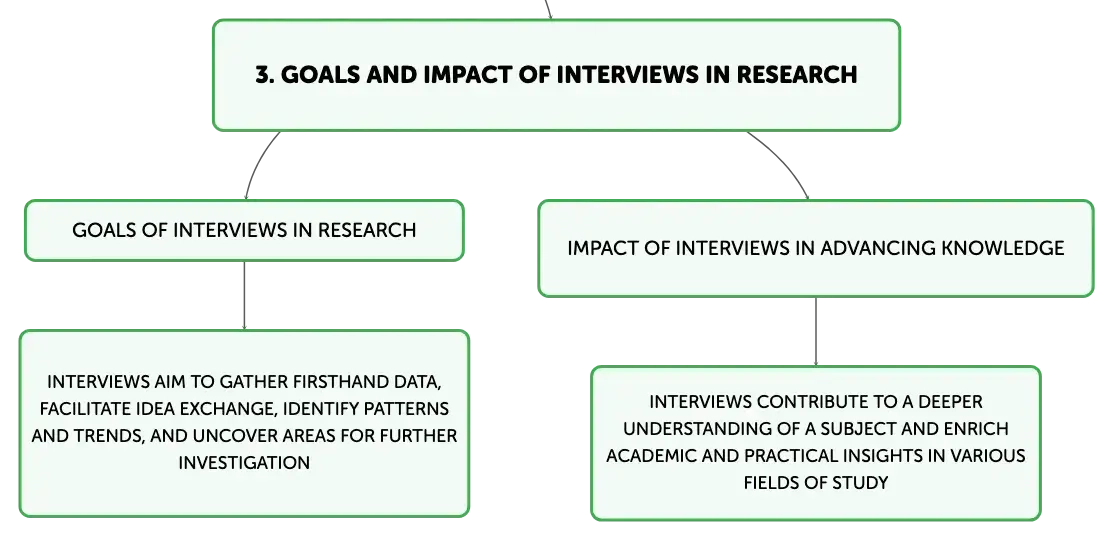 3. GOALS AND IMPACT OF INTERVIEWS IN RESEARCH

GOALS OF INTERVIEWS IN RESEARCH

INTERVIEWS AIM TO GATHER FIRSTHAND DATA, FACILITATE IDEA EXCHANGE, IDENTIFY PATTERNS AND TRENDS, AND UNCOVER AREAS FOR FURTHER INVESTIGATION

IMPACT OF INTERVIEWS IN ADVANCING KNOWLEDGE

INTERVIEWS CONTRIBUTE TO A DEEPER UNDERSTANDING OF A SUBJECT AND ENRICH ACADEMIC AND PRACTICAL INSIGHTS IN VARIOUS FIELDS OF STUDY